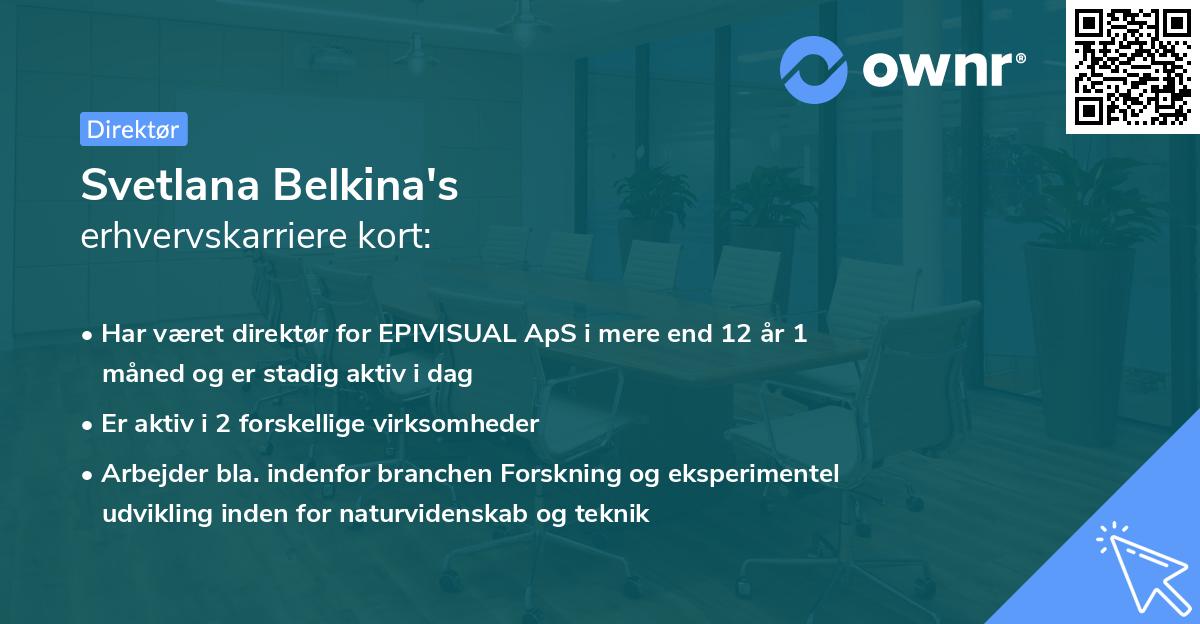 ownr®

Direktør

Svetlana Belkina's
erhvervskarriere kort:

• Har været direktør for EPIVISUAL ApS i mere end 12 år 1 måned og er stadig aktiv i dag
• Er aktiv i 2 forskellige virksomheder
• Arbejder bla. indenfor branchen Forskning og eksperimentel udvikling inden for naturvidenskab og teknik